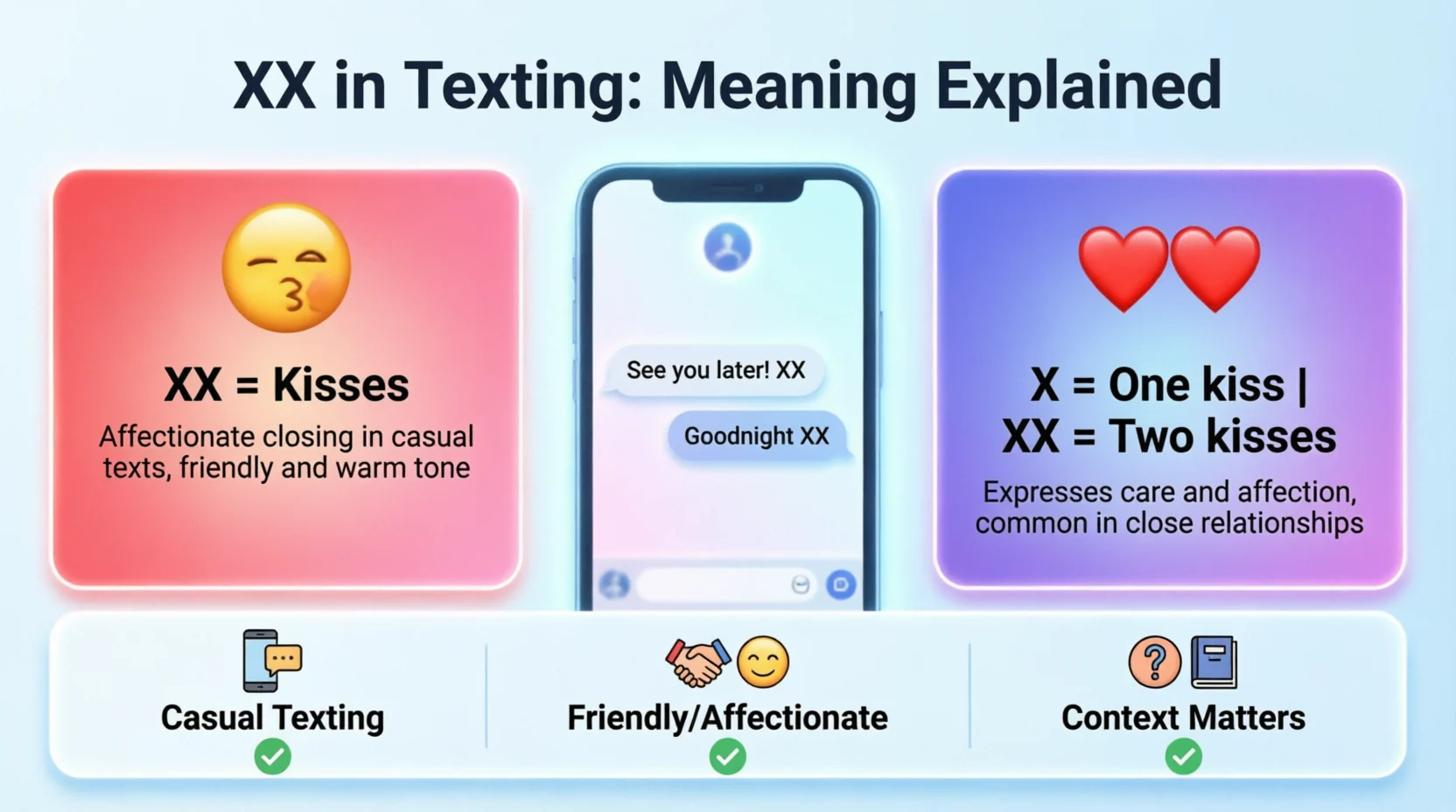 XX in Texting: Meaning Explained

XX = Kisses

Affectionate closing in casual texts, friendly and warm tone

See you later! XX

Goodnight XX

X = One kiss |
XX = Two kisses

Expresses care and affection, common in close relationships

Casual Texting

Friendly/Affectionate

Context Matters